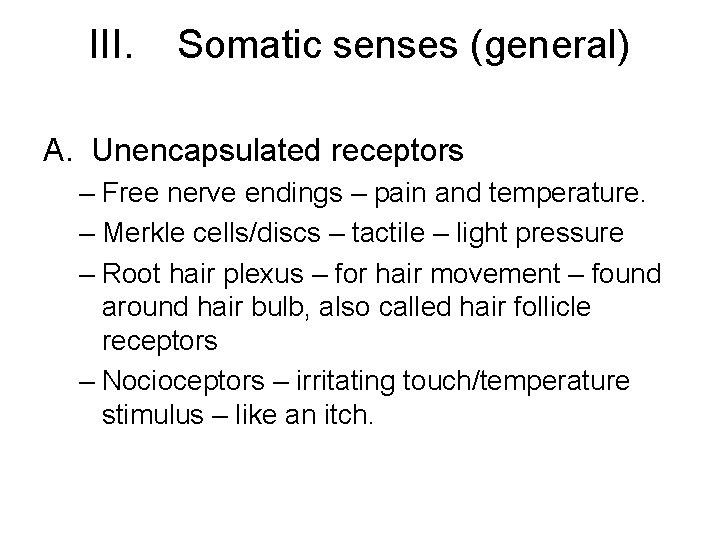 III. Somatic senses (general)

A. Unencapsulated receptors

– Free nerve endings – pain and temperature.

– Merkle cells/discs – tactile – light pressure

– Root hair plexus – for hair movement – found around hair bulb, also called hair follicle receptors

– Nocioceptors – irritating touch/temperature stimulus – like an itch.